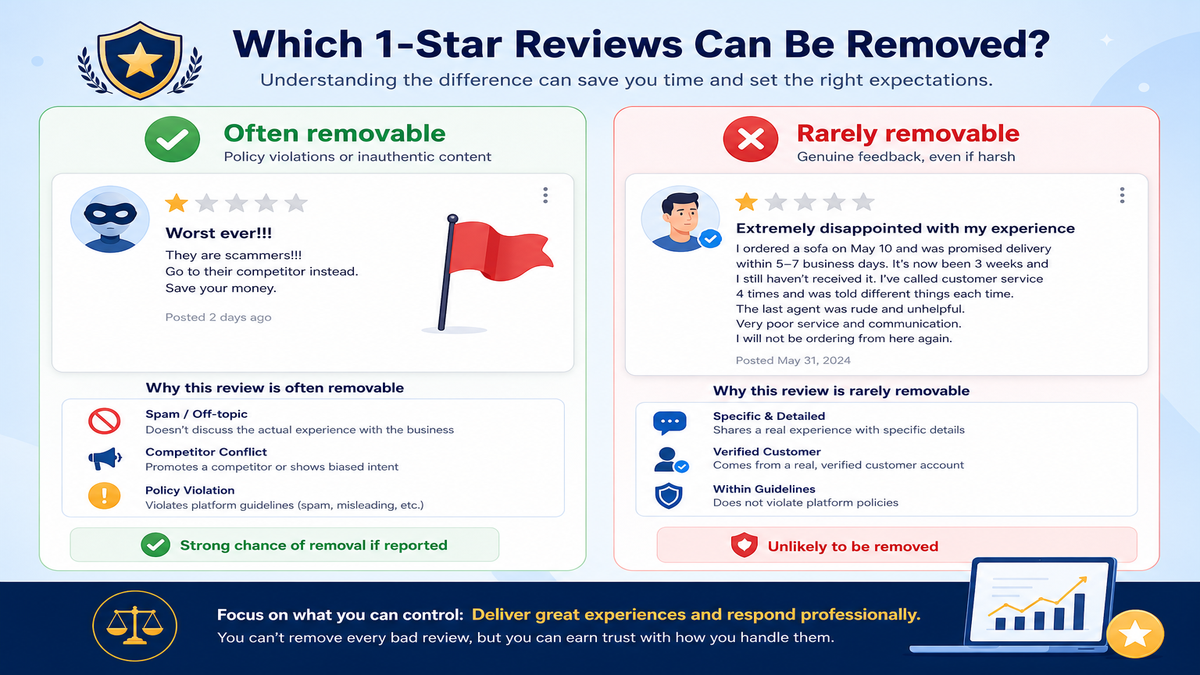 Which 1-Star Reviews Can Be Removed?

Understanding the difference can save you time and set the right expectations.

Often removable

Policy violations or inauthentic content

Worst ever!!!

They are scammers!!!
Go to their competitor instead.
Save your money.

Posted 2 days ago

Why this review is often removable

Spam / Off-topic
Doesn't discuss the actual experience with the business

Competitor Conflict
Promotes a competitor or shows biased intent

Policy Violation
Violates platform guidelines (spam, misleading, etc.)

Strong chance of removal if reported

Rarely removable

Genuine feedback, even if harsh

Extremely disappointed with my experience

I ordered a sofa on May 10 and was promised delivery within 5–7 business days. It's now been 3 weeks and I still haven't received it. I've called customer service 4 times and was told different things each time. The last agent was rude and unhelpful. Very poor service and communication. I will not be ordering from here again.

Posted May 31, 2024

Why this review is rarely removable

Specific & Detailed
Shares a real experience with specific details

Verified Customer
Comes from a real, verified customer account

Within Guidelines
Does not violate platform policies

Unlikely to be removed

Focus on what you can control: Deliver great experiences and respond professionally.
You can't remove every bad review, but you can earn trust with how you handle them.